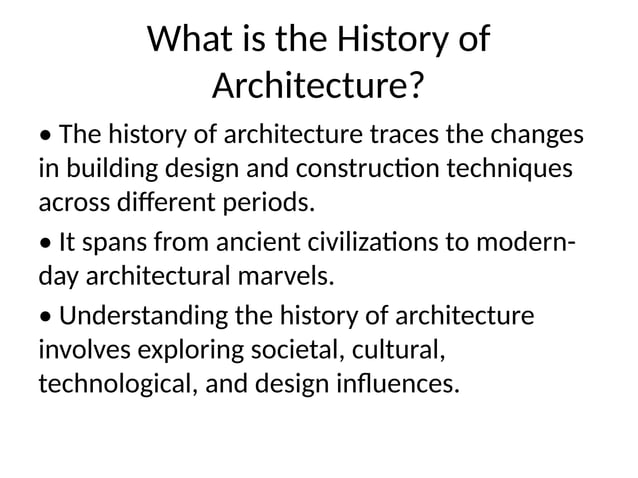 What is the History of Architecture?

• The history of architecture traces the changes in building design and construction techniques across different periods.

• It spans from ancient civilizations to modern-day architectural marvels.

• Understanding the history of architecture involves exploring societal, cultural, technological, and design influences.